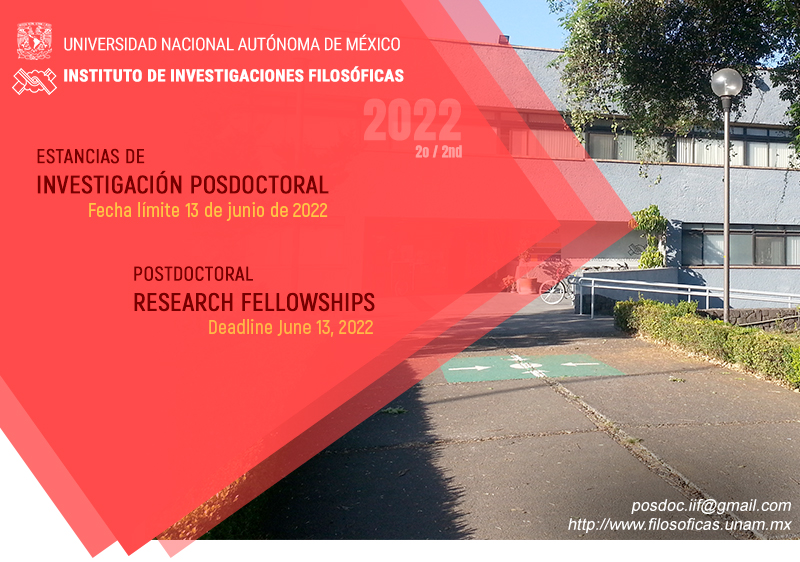 UNIVERSIDAD NACIONAL AUTÓNOMA DE MÉXICO
INSTITUTO DE INVESTIGACIONES FILOSÓFICAS

2022
2o / 2nd

ESTANCIAS DE
INVESTIGACIÓN POSDOCTORAL
Fecha límite 13 de junio de 2022

POSTDOCTORAL
RESEARCH FELLOWSHIPS
Deadline June 13, 2022

posdoc.iif@gmail.com
http://www.filosoficas.unam.mx